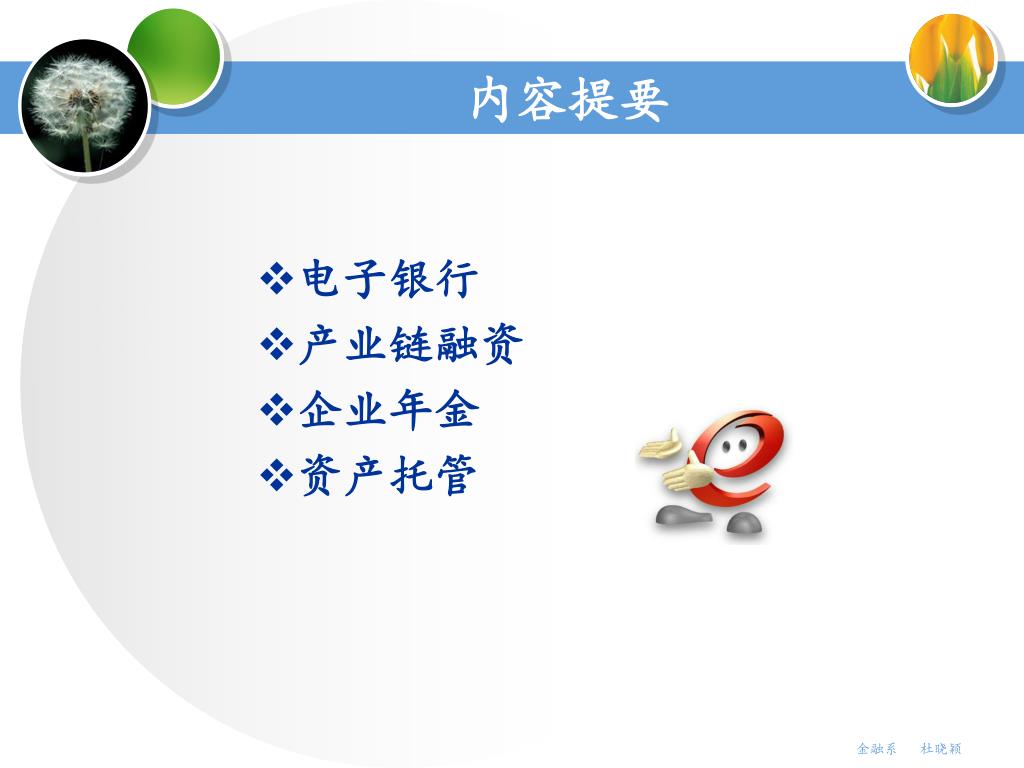 内容提要

❖电子银行
❖产业链融资
❖企业年金
❖资产托管

金融系　杜晓颖